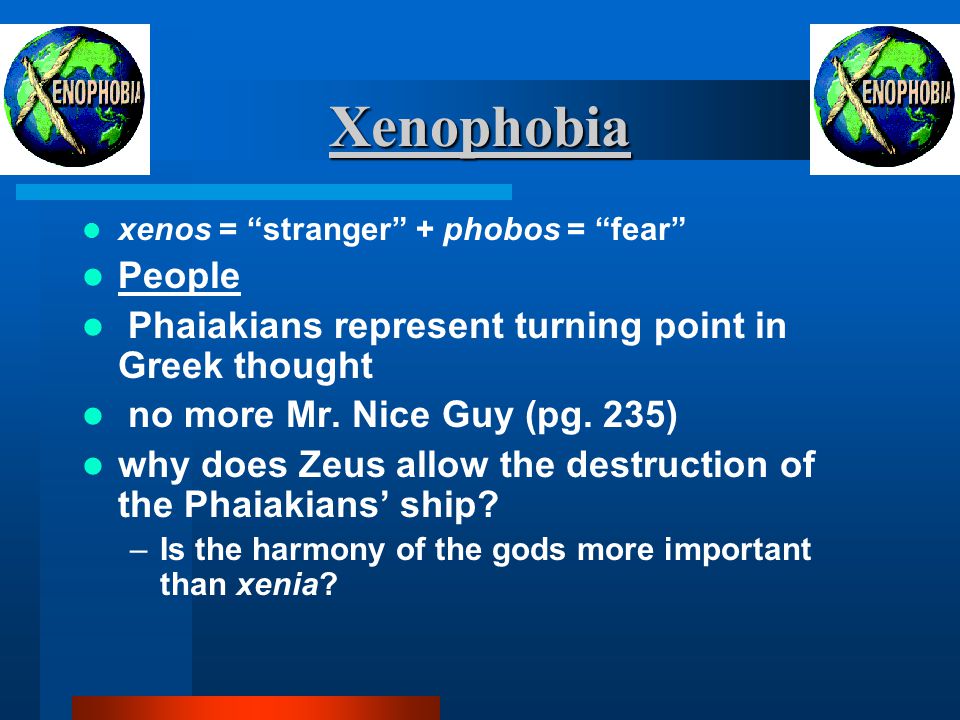 XENOPHOBIA

Xenophobia

XENOPHOBIA

- xenos = “stranger” + phobos = “fear”
- People
- Phaiakians represent turning point in Greek thought
- no more Mr. Nice Guy (pg. 235)
- why does Zeus allow the destruction of the Phaiakians’ ship?
  – Is the harmony of the gods more important than xenia?